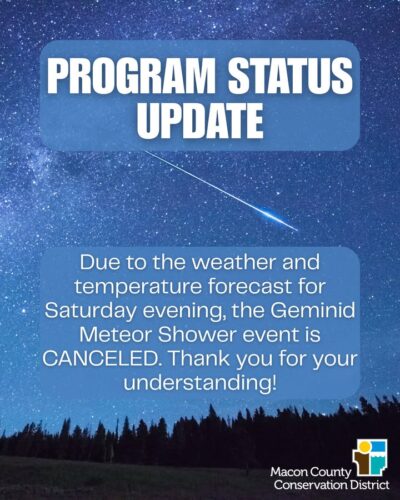 PROGRAM STATUS UPDATE

Due to the weather and temperature forecast for Saturday evening, the Geminid Meteor Shower event is CANCELED. Thank you for your understanding!

Macon County Conservation District